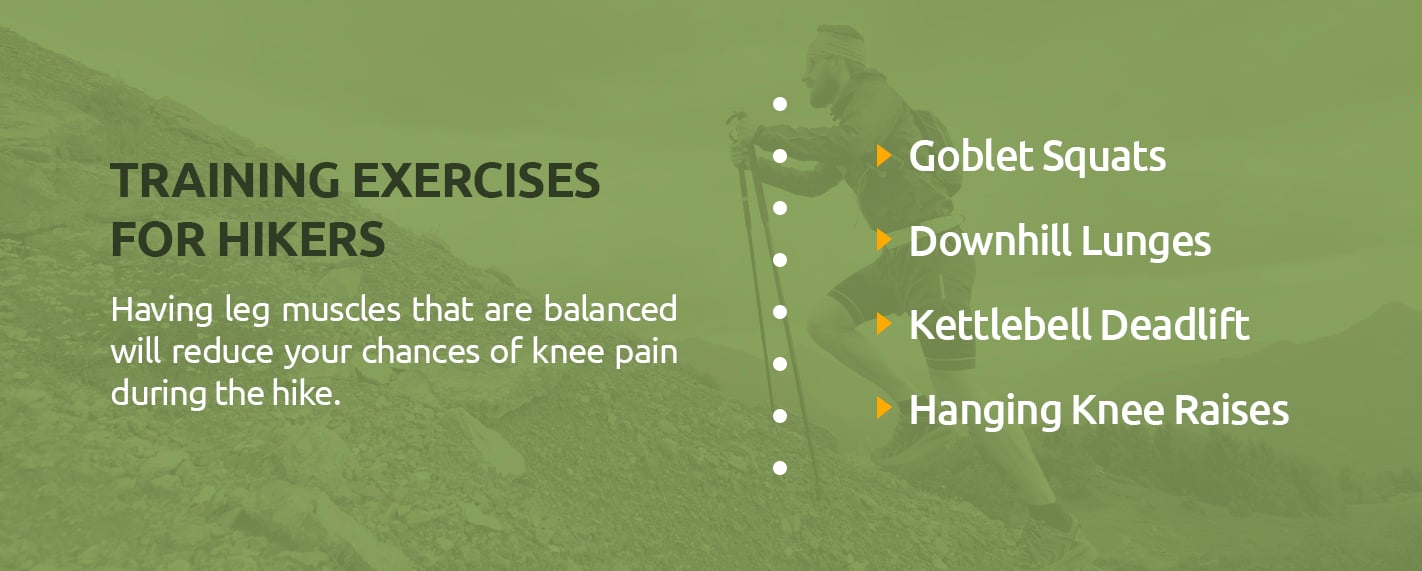 TRAINING EXERCISES FOR HIKERS

Having leg muscles that are balanced will reduce your chances of knee pain during the hike.

Goblet Squats

Downhill Lunges

Kettlebell Deadlift

Hanging Knee Raises